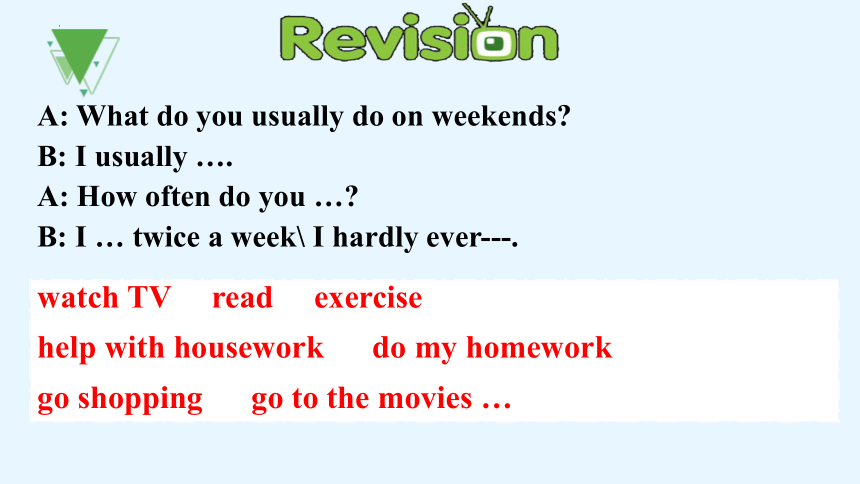 Revision

A: What do you usually do on weekends?
B: I usually ….
A: How often do you …?
B: I … twice a week\ I hardly ever---.

watch TV read exercise
help with housework do my homework
go shopping go to the movies …